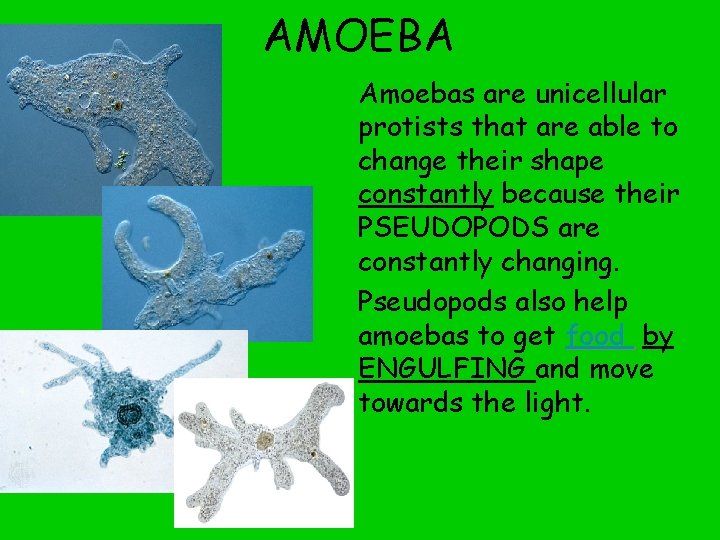 AMOEBA

Amoebas are unicellular protists that are able to change their shape constantly because their PSEUDOPODS are constantly changing.

Pseudopods also help amoebas to get food by ENGULFING and move towards the light.